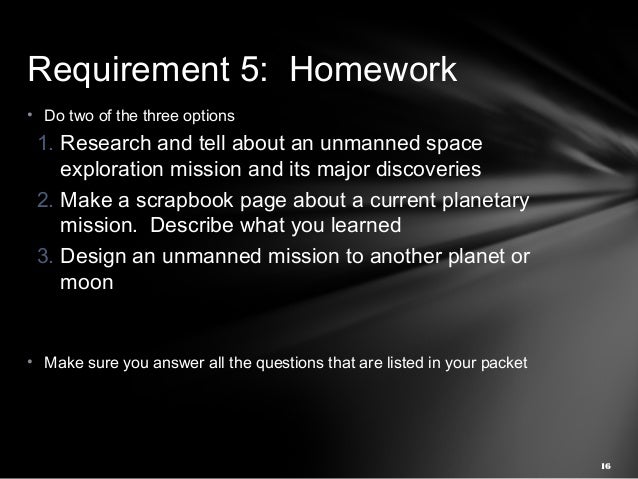 Requirement 5:  Homework

• Do two of the three options

1. Research and tell about an unmanned space exploration mission and its major discoveries
2. Make a scrapbook page about a current planetary mission.  Describe what you learned
3. Design an unmanned mission to another planet or moon

• Make sure you answer all the questions that are listed in your packet

16